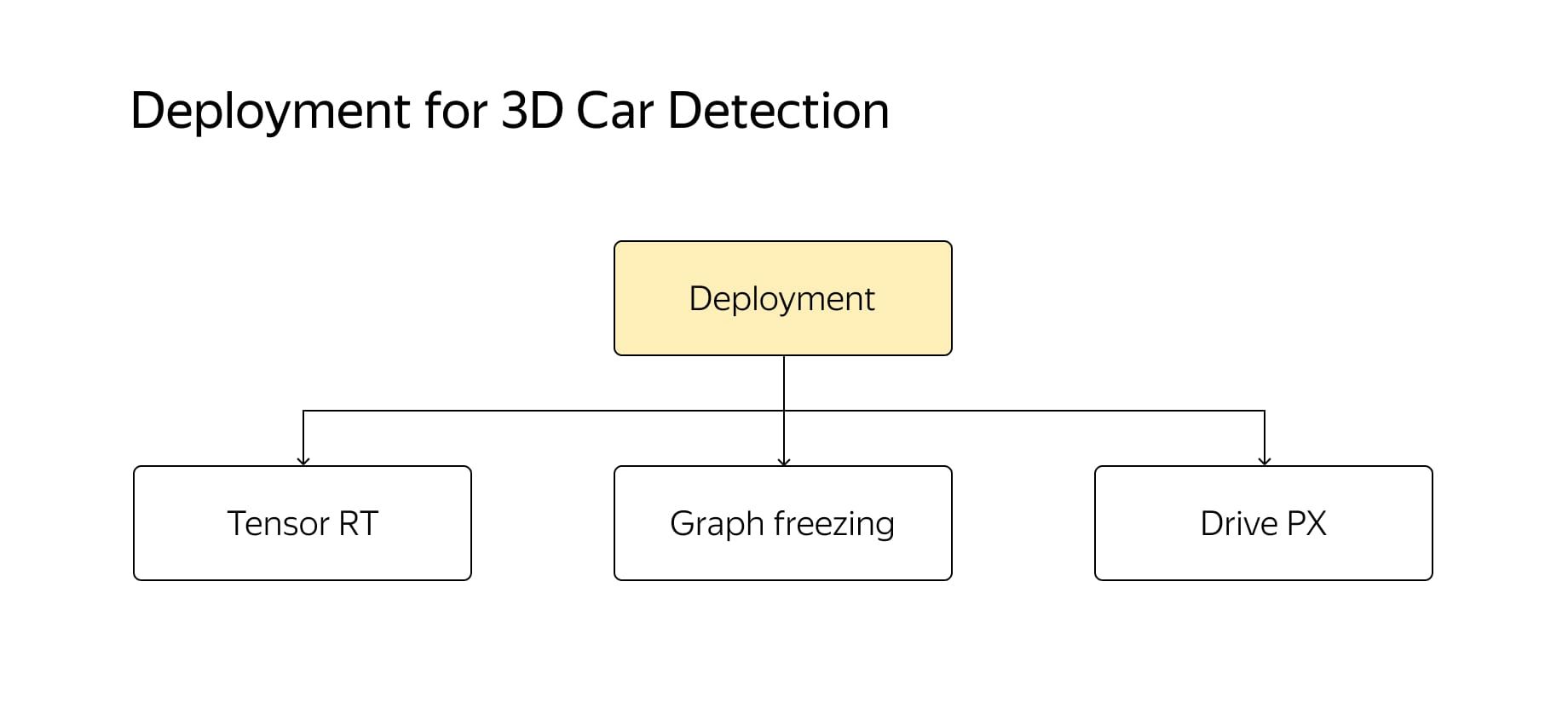 Deployment for 3D Car Detection

Deployment

Tensor RT

Graph freezing

Drive PX